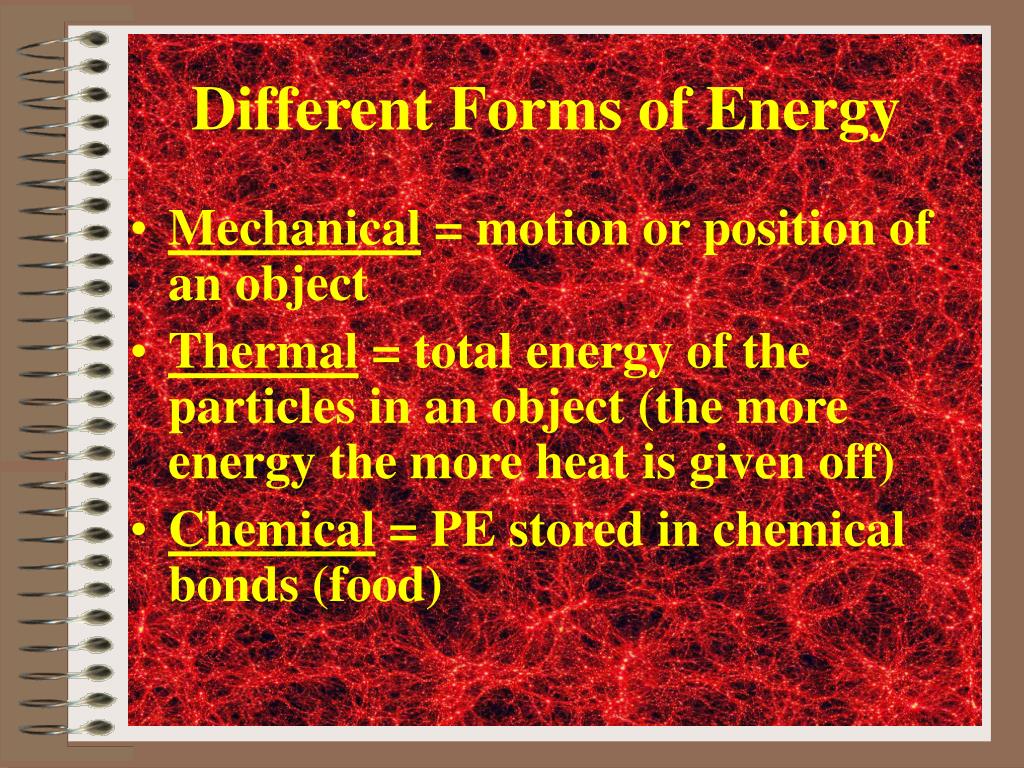 Different Forms of Energy

• Mechanical = motion or position of an object
• Thermal = total energy of the particles in an object (the more energy the more heat is given off)
• Chemical = PE stored in chemical bonds (food)